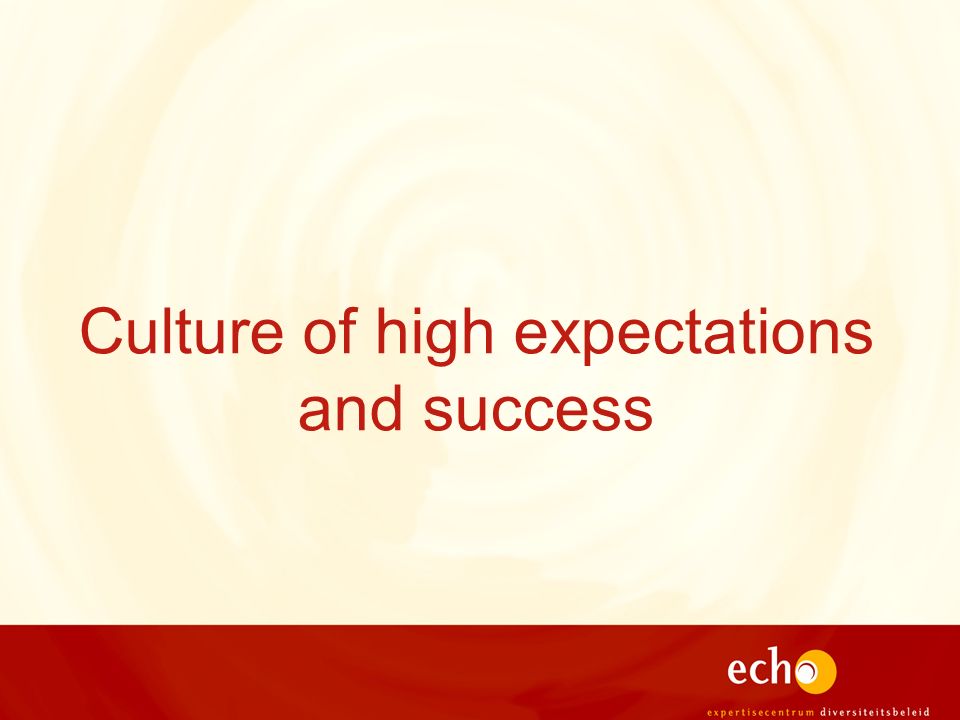 Culture of high expectations and success

echo
expertisecentrum diversiteitsbeleid